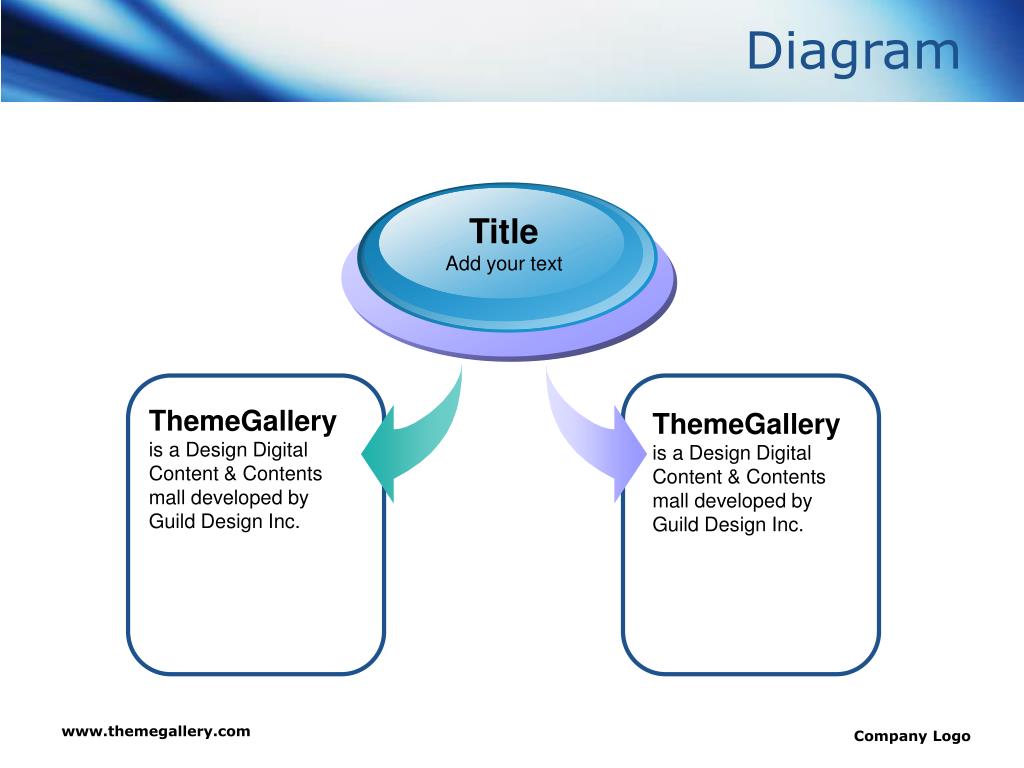 Diagram

Title
Add your text

ThemeGallery
is a Design Digital Content & Contents mall developed by Guild Design Inc.

ThemeGallery
is a Design Digital Content & Contents mall developed by Guild Design Inc.

www.themegallery.com

Company Logo